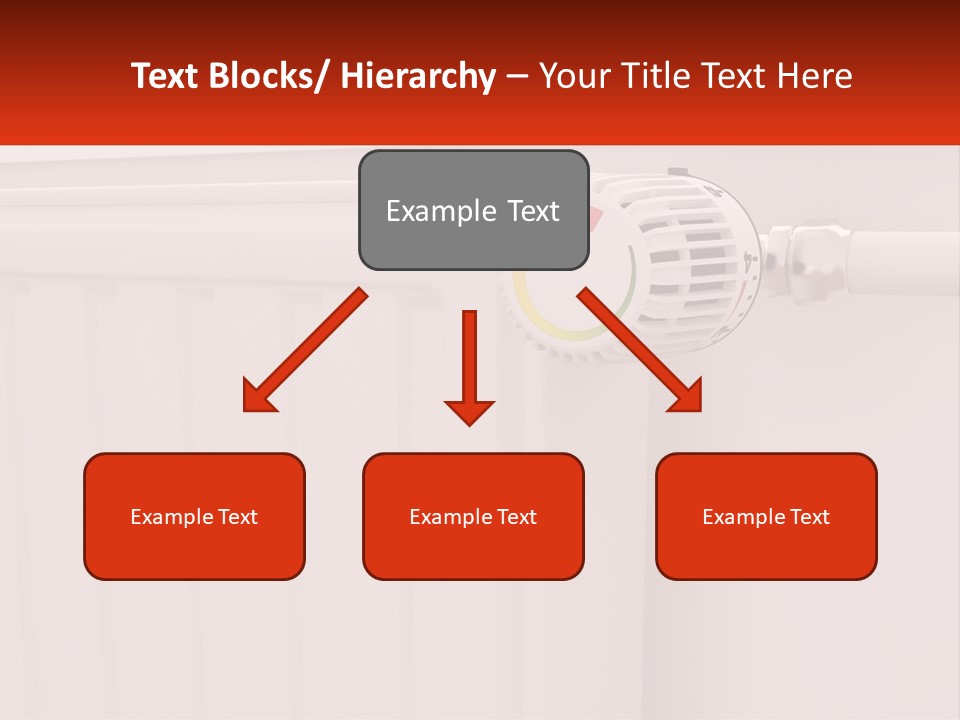 Text Blocks/ Hierarchy – Your Title Text Here

Example Text

Example Text

Example Text

Example Text